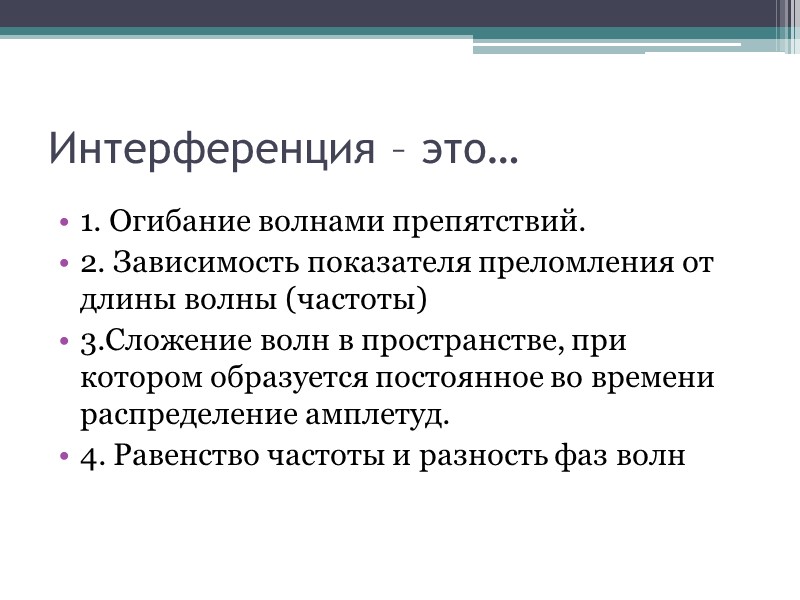 Интерференция – это…

• 1. Огибание волнами препятствий.
• 2. Зависимость показателя преломления от длины волны (частоты)
• 3.Сложение волн в пространстве, при котором образуется постоянное во времени распределение амплетуд.
• 4. Равенство частоты и разность фаз волн